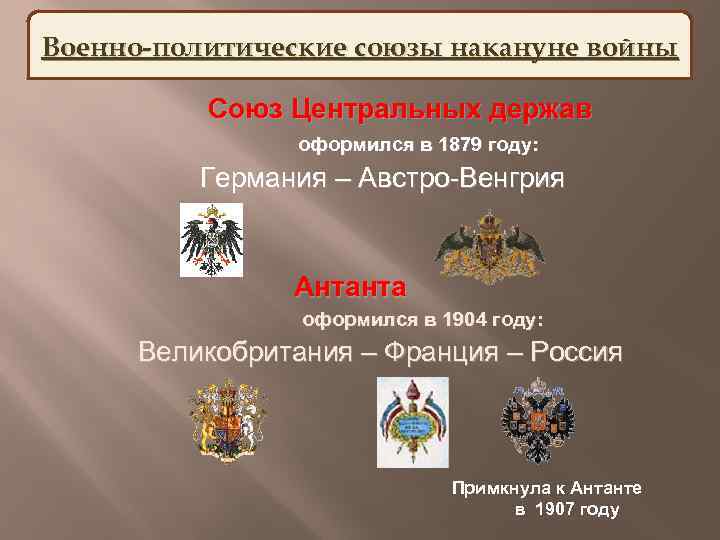 Военно-политические союзы накануне войны

Союз Центральных держав

оформился в 1879 году:

Германия – Австро-Венгрия

Антанта

оформился в 1904 году:

Великобритания – Франция – Россия

Примкнула к Антанте в 1907 году